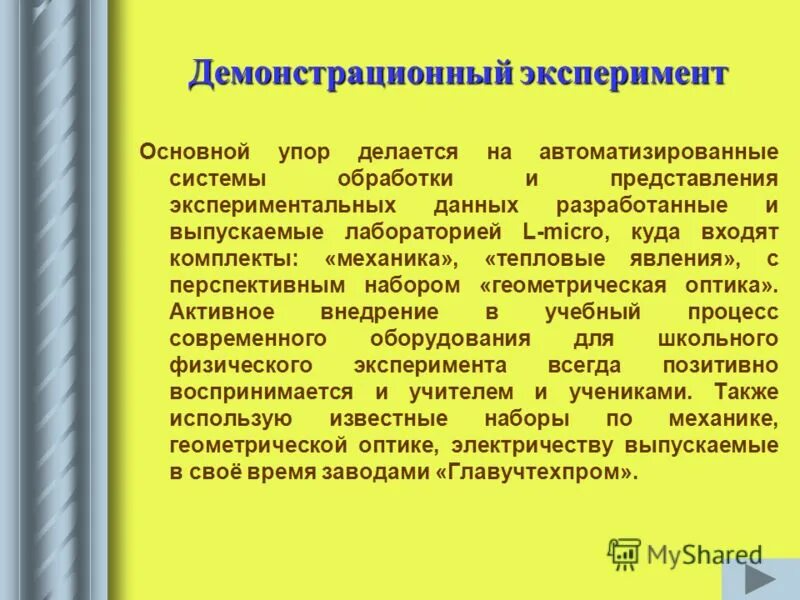 Демонстрационный эксперимент

Основной упор делается на автоматизированные системы обработки и представления экспериментальных данных разработанные и выпускаемые лабораторией L-micro, куда входят комплекты: «механика», «тепловые явления», с перспективным набором «геометрическая оптика». Активное внедрение в учебный процесс современного оборудования для школьного физического эксперимента всегда позитивно воспринимается и учителем и учениками. Также использую известные наборы по механике, геометрической оптике, электричеству выпускаемые в своё время заводами «Главучтехпром».

MyShared